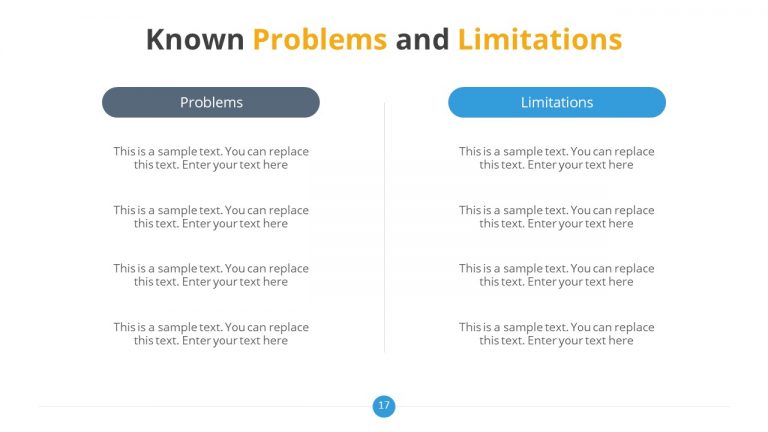 Known Problems and Limitations

Problems

This is a sample text. You can replace this text. Enter your text here

This is a sample text. You can replace this text. Enter your text here

This is a sample text. You can replace this text. Enter your text here

This is a sample text. You can replace this text. Enter your text here

Limitations

This is a sample text. You can replace this text. Enter your text here

This is a sample text. You can replace this text. Enter your text here

This is a sample text. You can replace this text. Enter your text here

This is a sample text. You can replace this text. Enter your text here

17